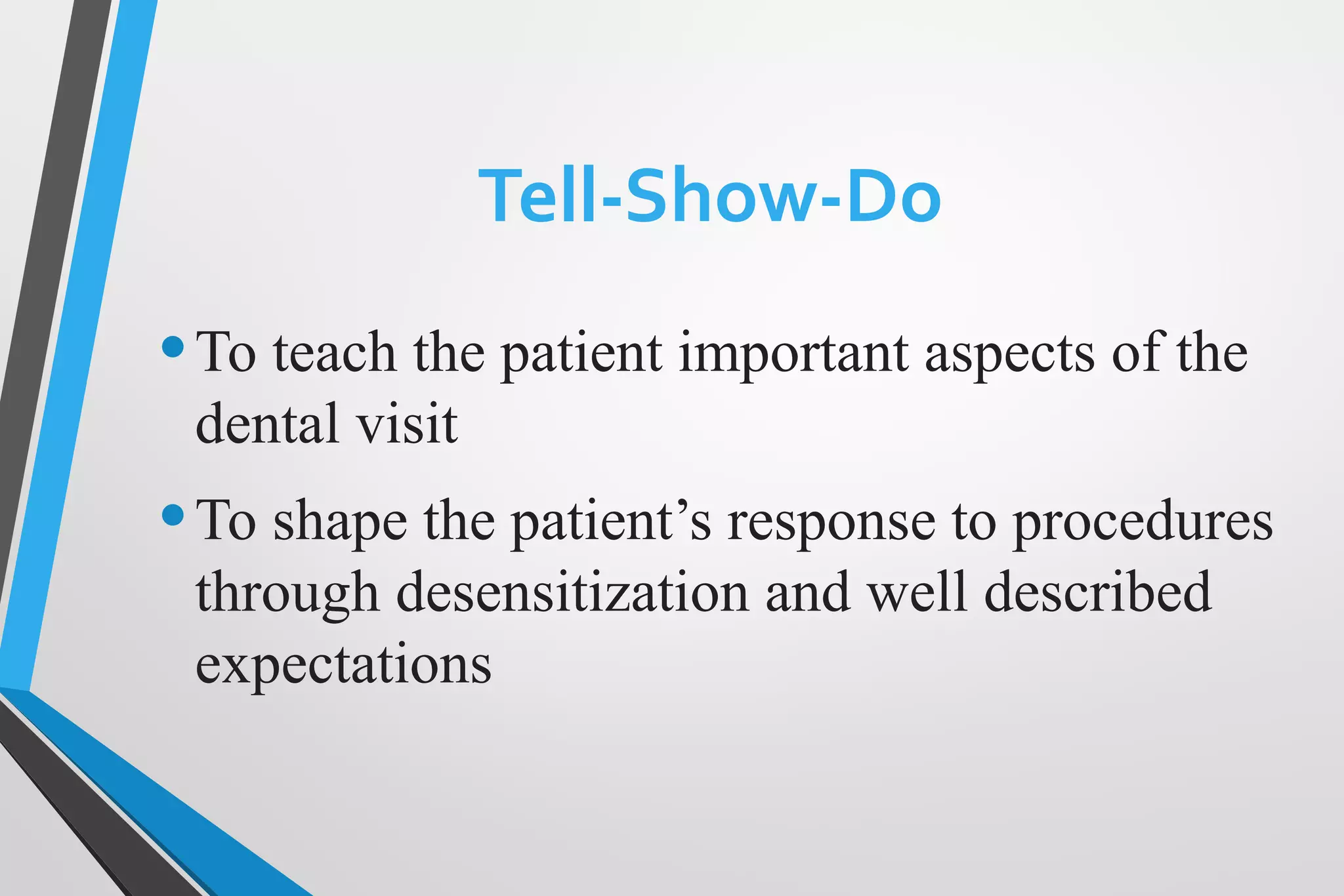 Tell-Show-Do

• To teach the patient important aspects of the dental visit

• To shape the patient’s response to procedures through desensitization and well described expectations